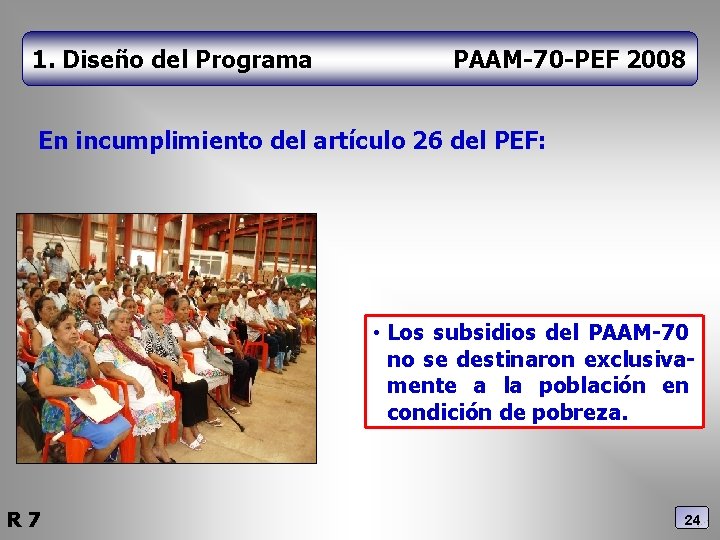 1. Diseño del Programa PAAM-70-PEF 2008

En incumplimiento del artículo 26 del PEF:

• Los subsidios del PAAM-70 no se destinaron exclusivamente a la población en condición de pobreza.

R 7

24